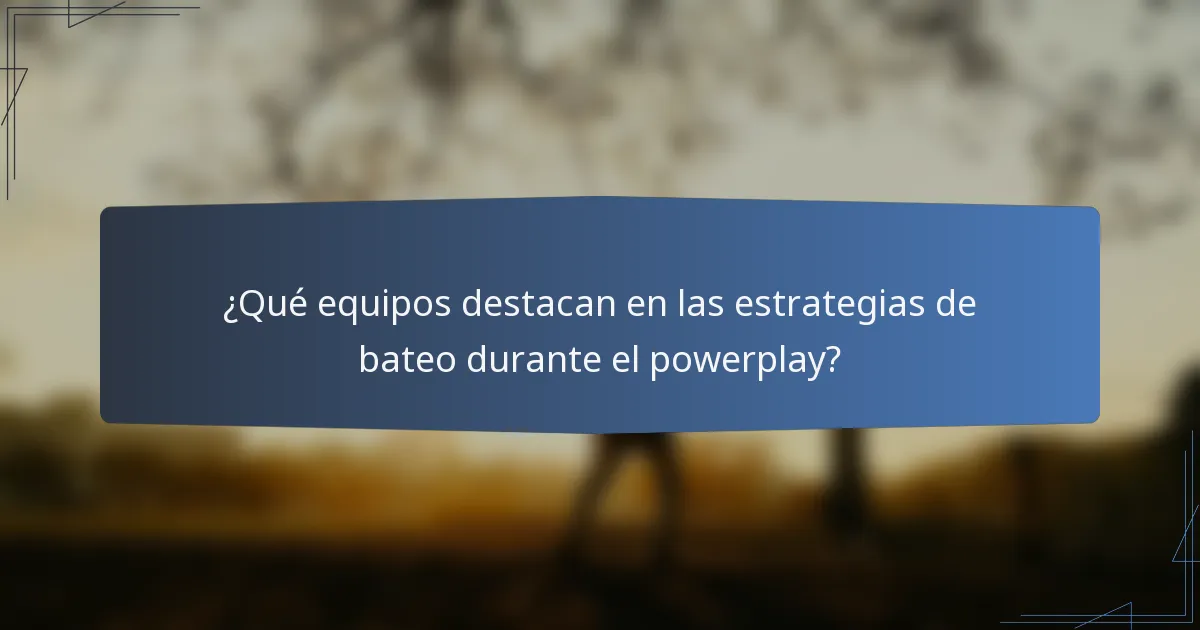 ¿Qué equipos destacan en las estrategias de bateo durante el powerplay?